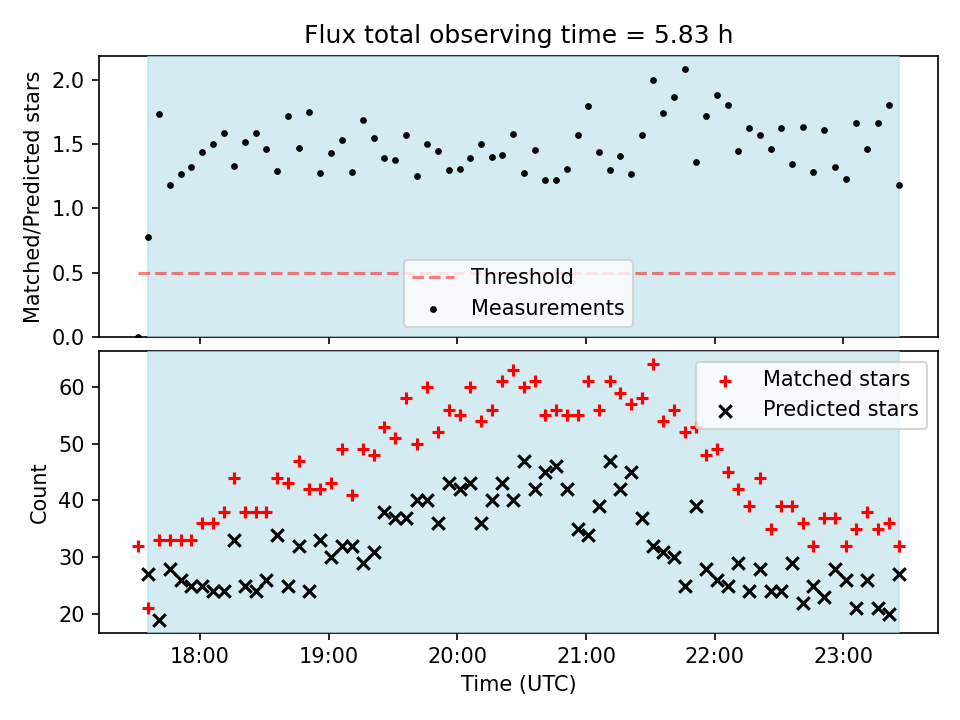 Flux total observing time = 5.83 h

Matched/Predicted stars

2.0
1.5
1.0
0.5
0.0

Threshold
Measurements

Count

60
50
40
30
20

Matched stars
Predicted stars

18:00
19:00
20:00
21:00
22:00
23:00

Time (UTC)